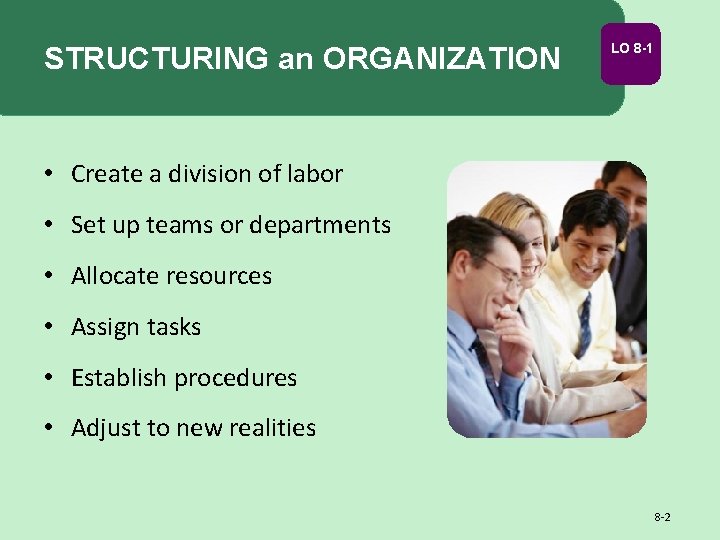 STRUCTURING an ORGANIZATION

LO 8-1

• Create a division of labor
• Set up teams or departments
• Allocate resources
• Assign tasks
• Establish procedures
• Adjust to new realities

8-2